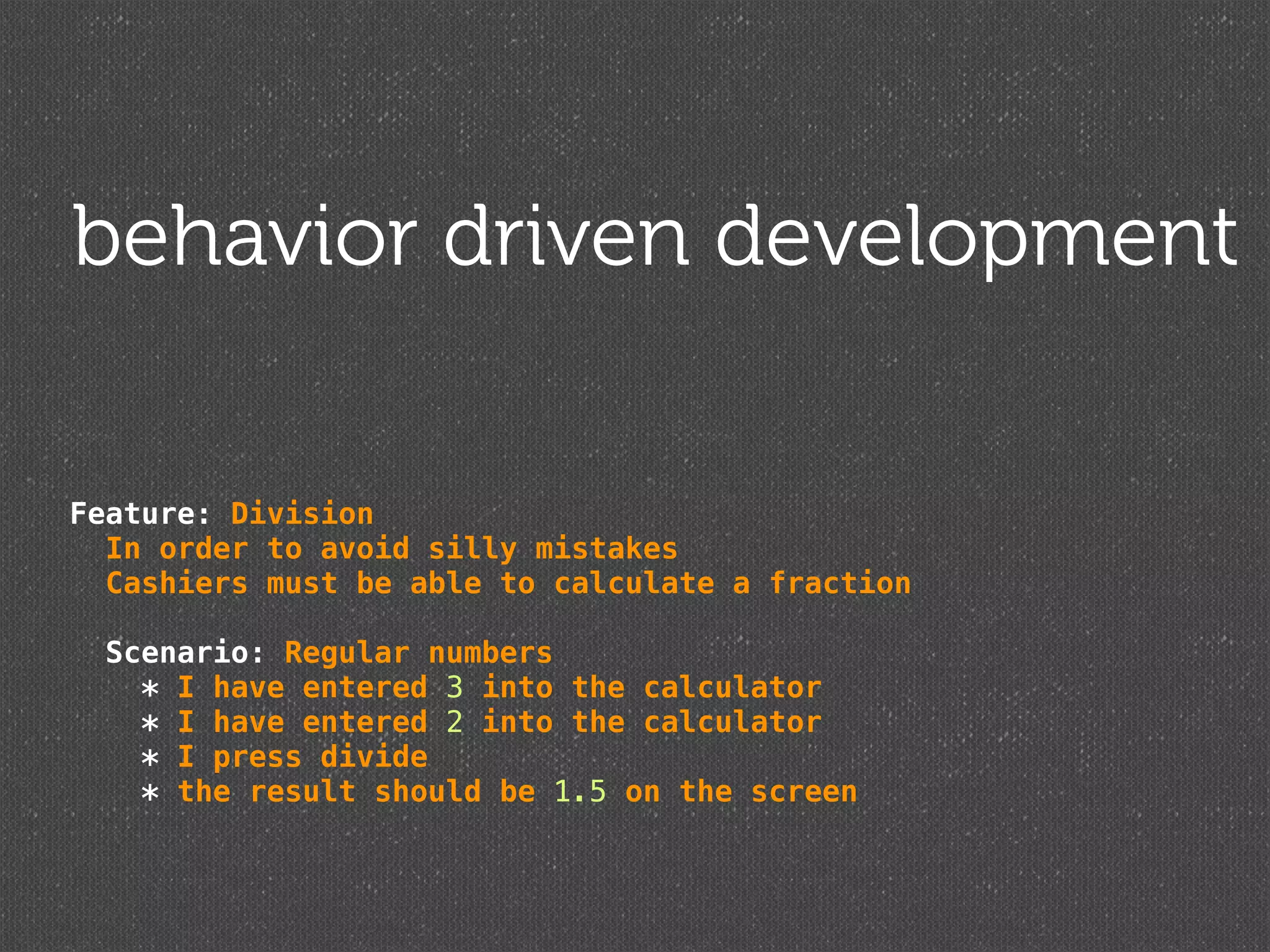 behavior driven development

Feature: Division
In order to avoid silly mistakes
Cashiers must be able to calculate a fraction

Scenario: Regular numbers
* I have entered 3 into the calculator
* I have entered 2 into the calculator
* I press divide
* the result should be 1.5 on the screen